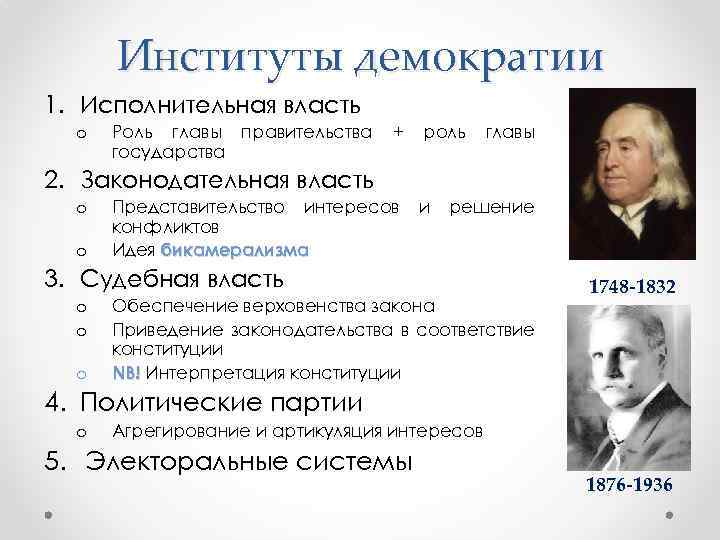 Институты демократии

1. Исполнительная власть
 o Роль главы правительства + роль главы государства
2. Законодательная власть
 o Представительство интересов и решение конфликтов
 o Идея бикамерализма
3. Судебная власть
 o Обеспечение верховенства закона
 o Приведение законодательства в соответствие конституции
 o NB! Интерпретация конституции
4. Политические партии
 o Агрегирование и артикуляция интересов
5. Электоральные системы

1748-1832

1876-1936